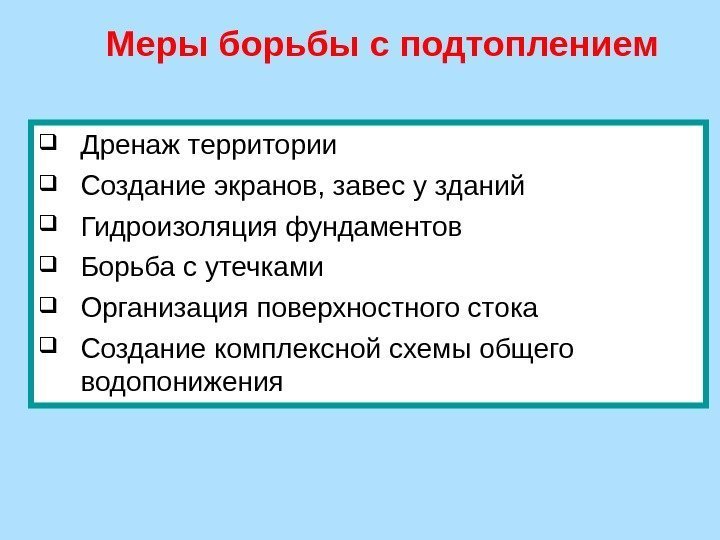 Меры борьбы с подтоплением

❑ Дренаж территории
❑ Создание экранов, завес у зданий
❑ Гидроизоляция фундаментов
❑ Борьба с утечками
❑ Организация поверхностного стока
❑ Создание комплексной схемы общего водопонижения